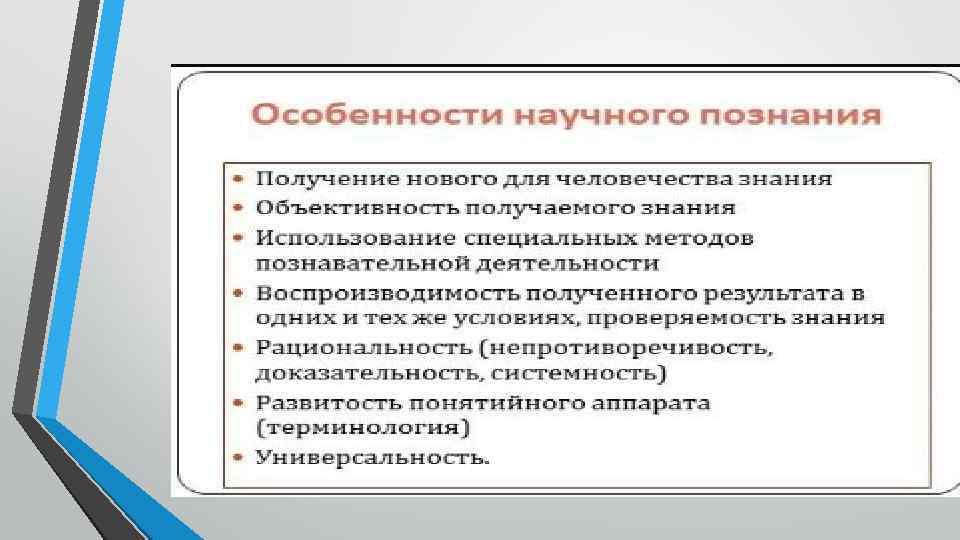 Особенности научного познания

• Получение нового для человечества знания
• Объективность получаемого знания
• Использование специальных методов познавательной деятельности
• Воспроизводимость полученного результата в одних и тех же условиях, проверяемость знания
• Рациональность (непротиворечивость, доказательность, системность)
• Развитость понятийного аппарата (терминология)
• Универсальность.